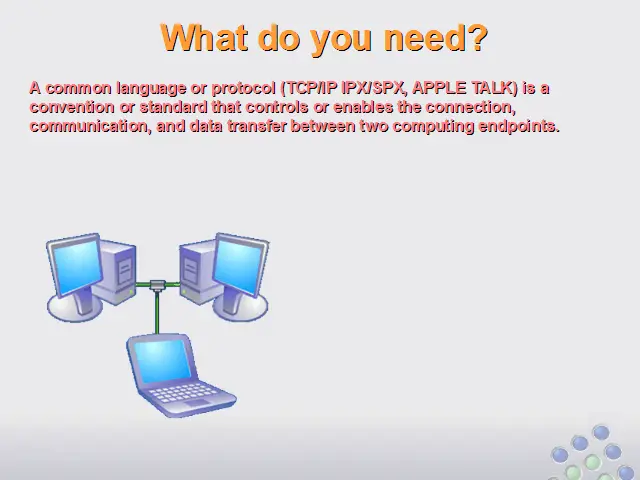 What do you need?

A common language or protocol (TCP/IP IPX/SPX, APPLE TALK) is a convention or standard that controls or enables the connection, communication, and data transfer between two computing endpoints.